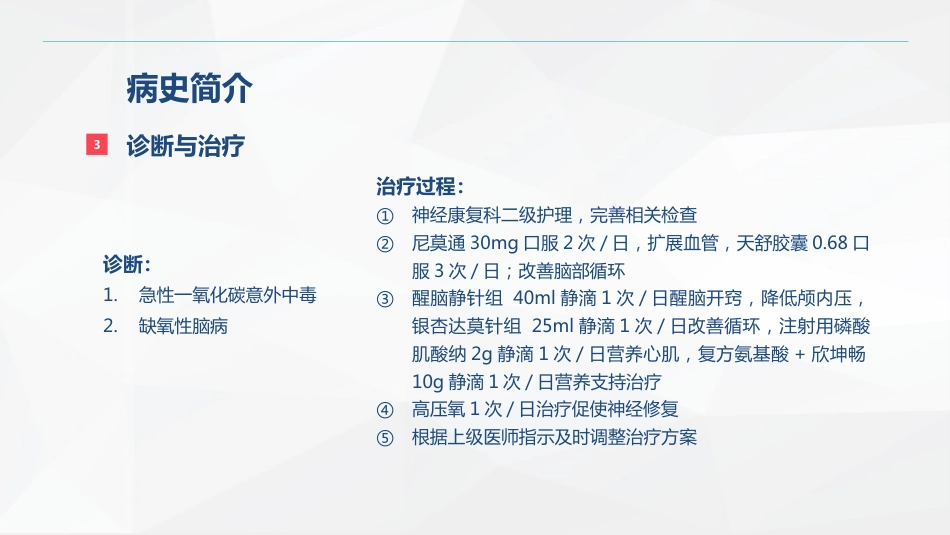 病史简介

3 诊断与治疗

诊断：
1. 急性一氧化碳意外中毒
2. 缺氧性脑病

治疗过程：
① 神经康复科二级护理，完善相关检查
② 尼莫通 30mg 口服 2 次 / 日，扩展血管，天舒胶囊 0.68 口服 3 次 / 日；改善脑部循环
③ 醒脑静针组 40ml 静滴 1 次 / 日醒脑开窍，降低颅内压，银杏达莫针组 25ml 静滴 1 次 / 日改善循环，注射用磷酸肌酸纳 2g 静滴 1 次 / 日营养心肌，复方氨基酸 + 欣坤畅 10g 静滴 1 次 / 日营养支持治疗
④ 高压氧 1 次 / 日治疗促使神经修复
⑤ 根据上级医师指示及时调整治疗方案